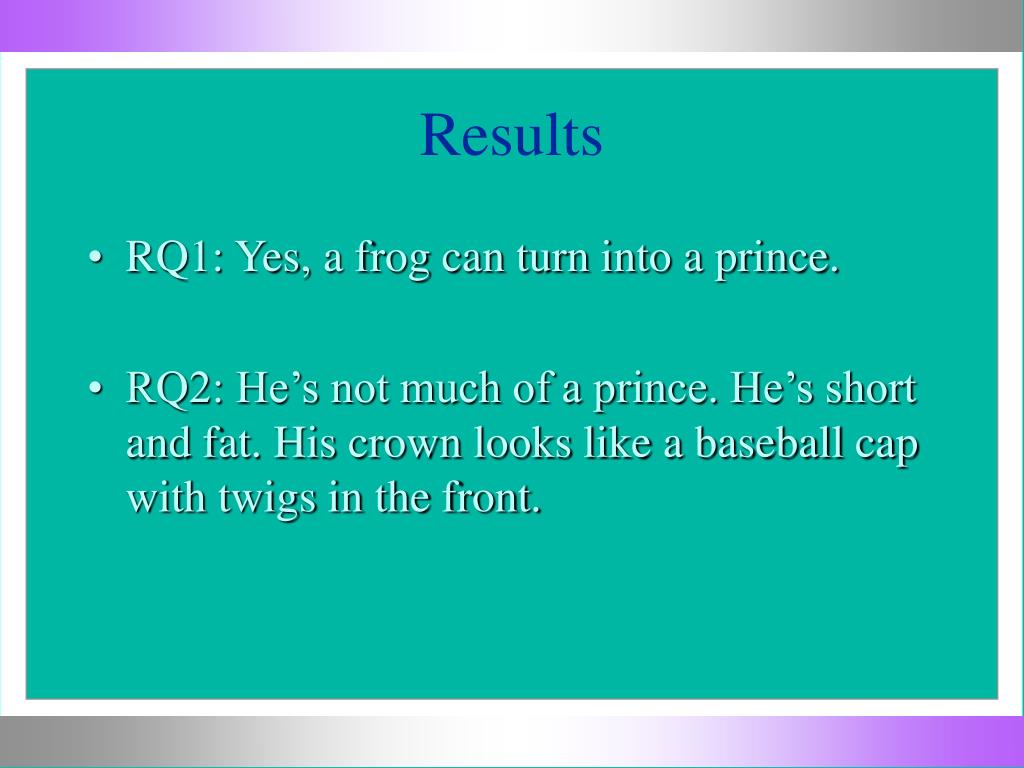 Results

• RQ1: Yes, a frog can turn into a prince.

• RQ2: He’s not much of a prince. He’s short and fat. His crown looks like a baseball cap with twigs in the front.